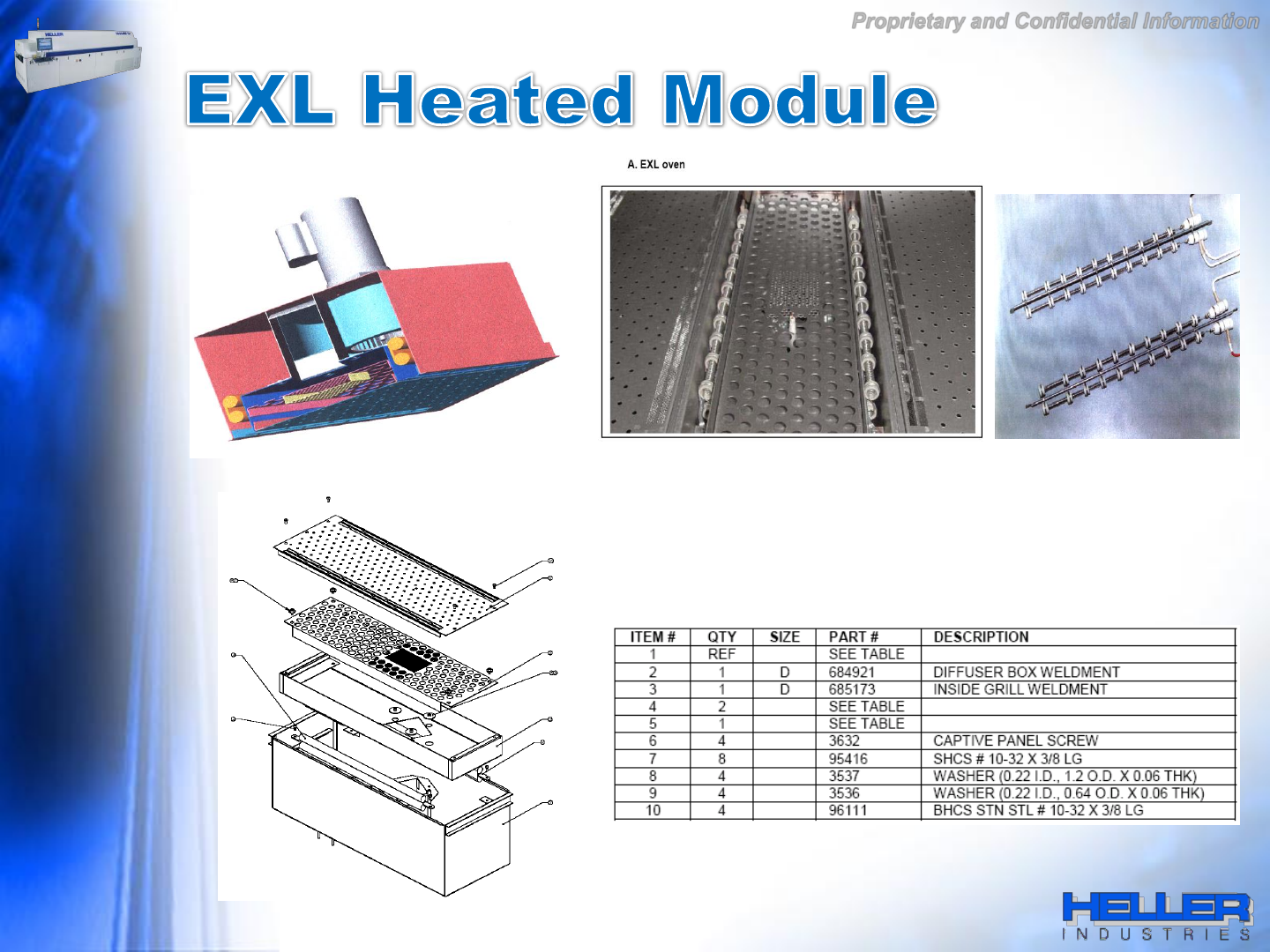 Proprietary and Confidential Information

EXL Heated Module

A. EXL oven

| ITEM # | QTY | SIZE | PART # | DESCRIPTION |
|---|---|---|---|---|
| 1 | REF | | SEE TABLE | |
| 2 | 1 | D | 684921 | DIFFUSER BOX WELDMENT |
| 3 | 1 | D | 685173 | INSIDE GRILL WELDMENT |
| 4 | 2 | | SEE TABLE | |
| 5 | 1 | | SEE TABLE | |
| 6 | 4 | | 3632 | CAPTIVE PANEL SCREW |
| 7 | 8 | | 95416 | SHCS # 10-32 X 3/8 LG |
| 8 | 4 | | 3537 | WASHER (0.22 I.D., 1.2 O.D. X 0.06 THK) |
| 9 | 4 | | 3536 | WASHER (0.22 I.D., 0.64 O.D. X 0.06 THK) |
| 10 | 4 | | 96111 | BHCS STN STL # 10-32 X 3/8 LG |

HELLER
INDUSTRIES